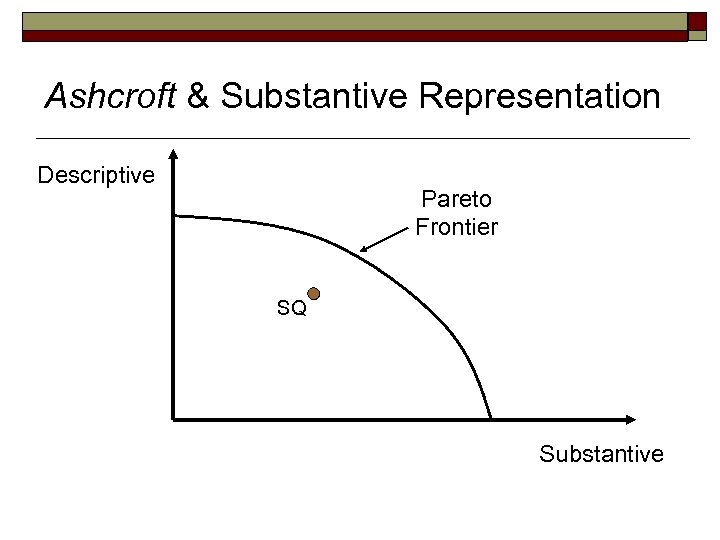 Ashcroft & Substantive Representation

Descriptive

Pareto Frontier

SQ

Substantive